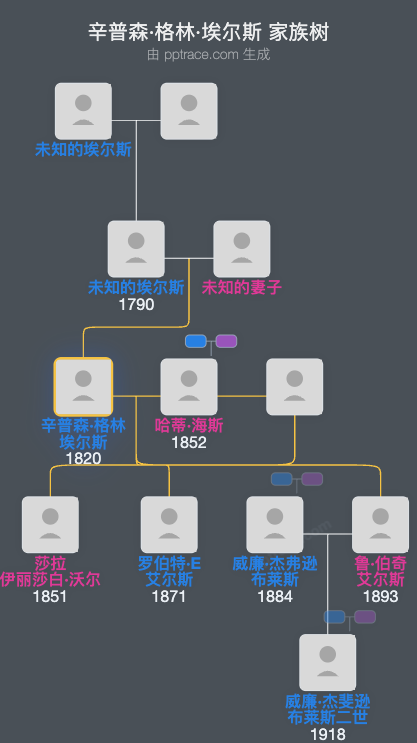 辛普森·格林·埃尔斯 家族树
由 pptrace.com 生成

未知的埃尔斯

未知的埃尔斯
1790

未知的妻子

辛普森·格林 埃尔斯
1820

哈蒂·海斯
1852

莎拉 伊丽莎白·沃尔
1851

罗伯特·E 艾尔斯
1871

威廉·杰弗逊 布莱斯
1884

鲁·伯奇 艾尔斯
1893

威廉·杰斐逊 布莱斯二世
1918